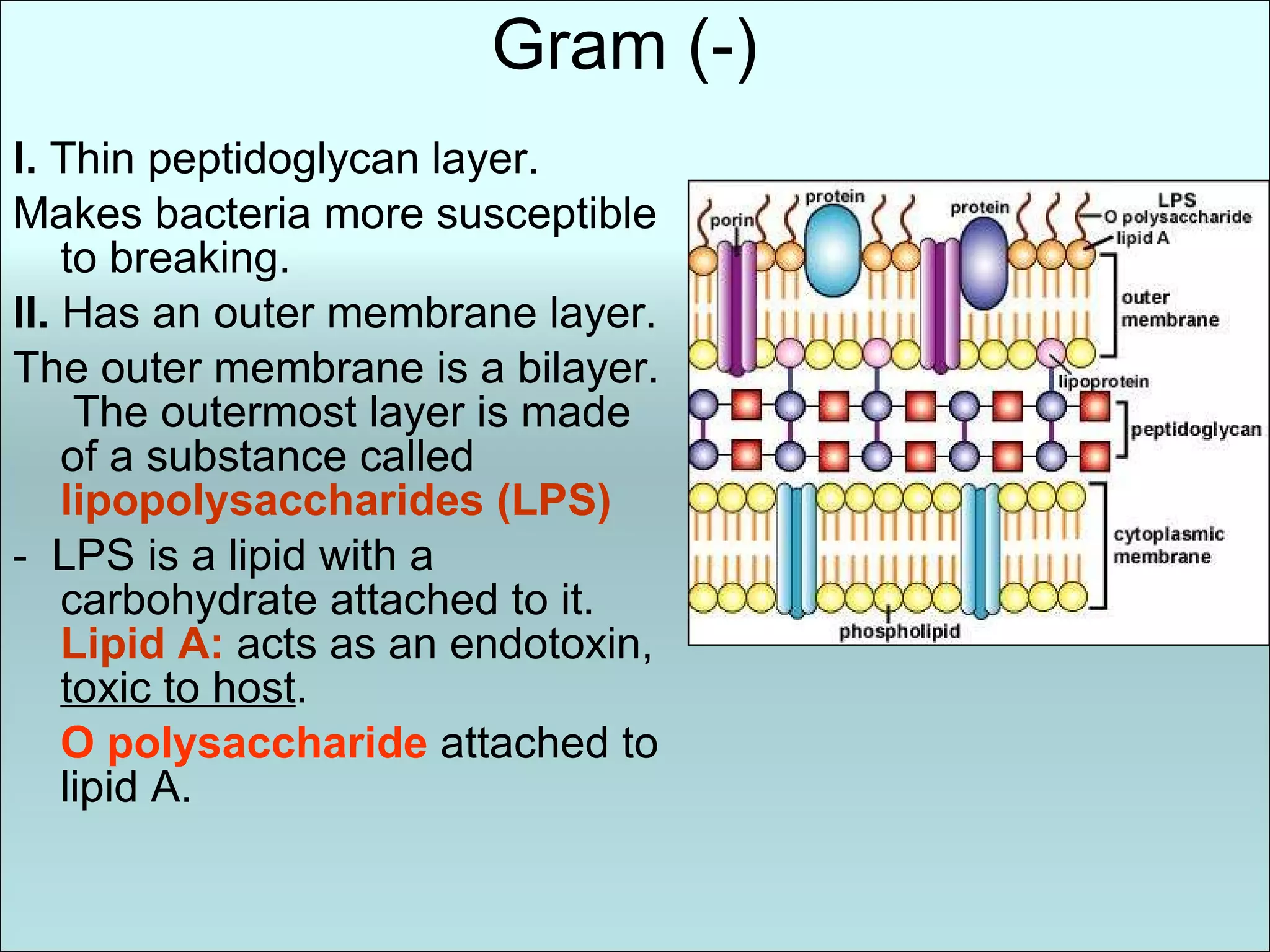 Gram (-)

I. Thin peptidoglycan layer.

Makes bacteria more susceptible to breaking.

II. Has an outer membrane layer.

The outer membrane is a bilayer. The outermost layer is made of a substance called lipopolysaccharides (LPS)

- LPS is a lipid with a carbohydrate attached to it. Lipid A: acts as an endotoxin, toxic to host.

O polysaccharide attached to lipid A.

porin
protein
protein
LPS
O polysaccharide
lipid A
outer membrane
lipoprotein
peptidoglycan
cytoplasmic membrane
phospholipid